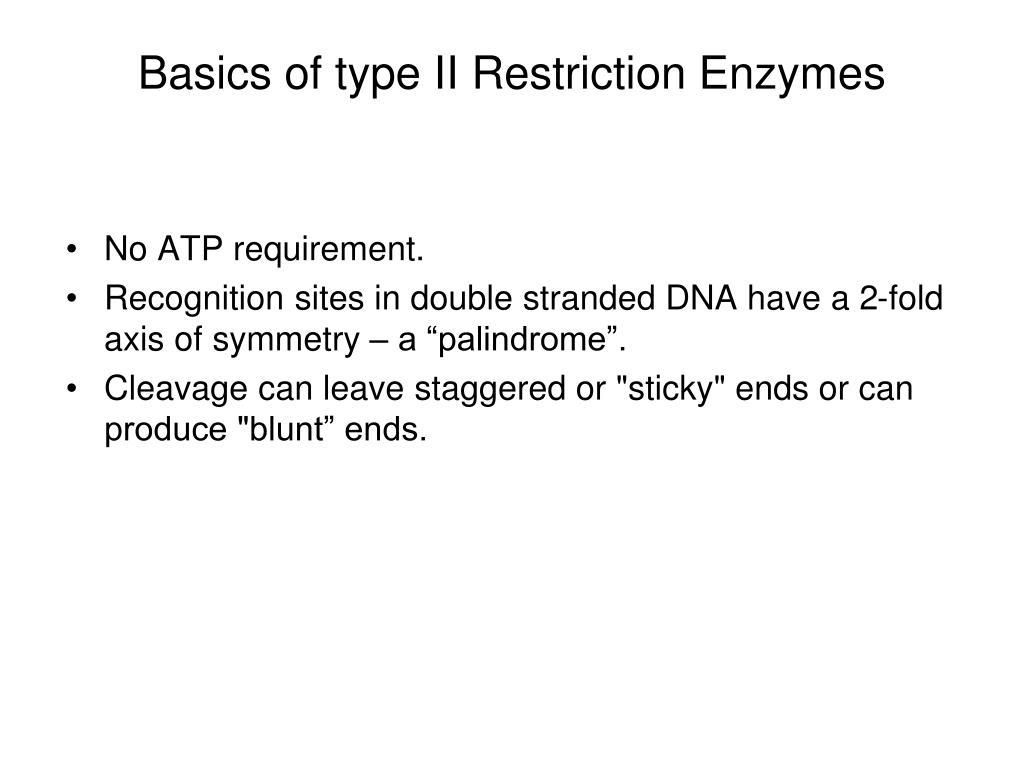 Basics of type II Restriction Enzymes

• No ATP requirement.
• Recognition sites in double stranded DNA have a 2-fold axis of symmetry – a “palindrome”.
• Cleavage can leave staggered or "sticky" ends or can produce "blunt” ends.